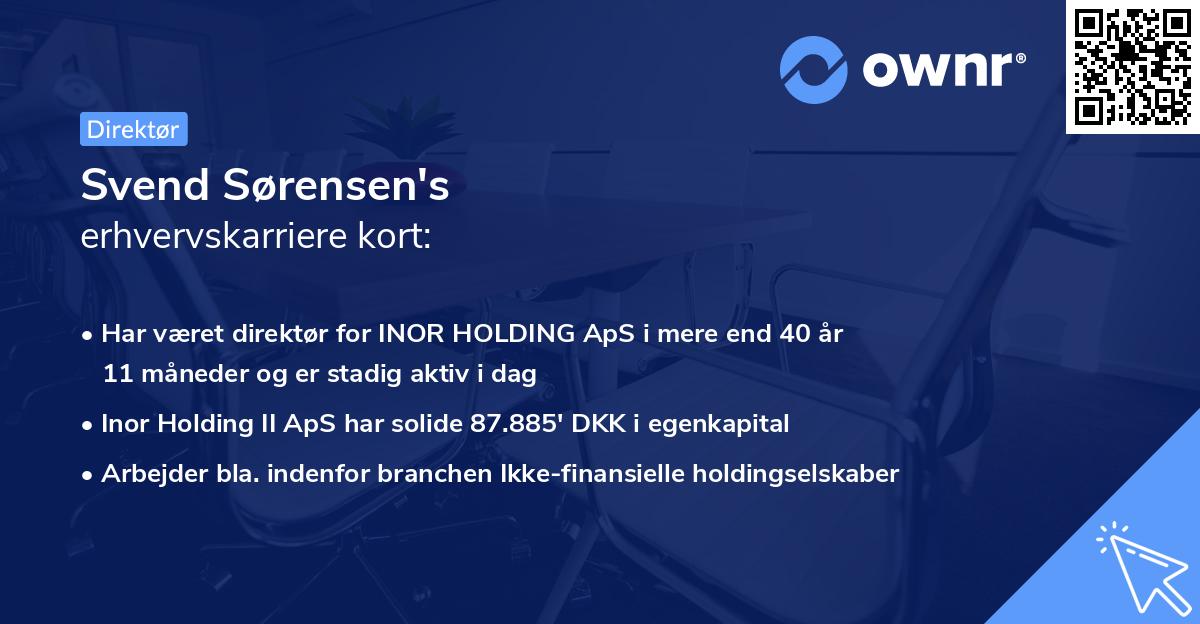 ownr®

Direktør

Svend Sørensen's
erhvervskarriere kort:

• Har været direktør for INOR HOLDING ApS i mere end 40 år 11 måneder og er stadig aktiv i dag

• Inor Holding II ApS har solide 87.885' DKK i egenkapital

• Arbejder bla. indenfor branchen Ikke-finansielle holdingselskaber